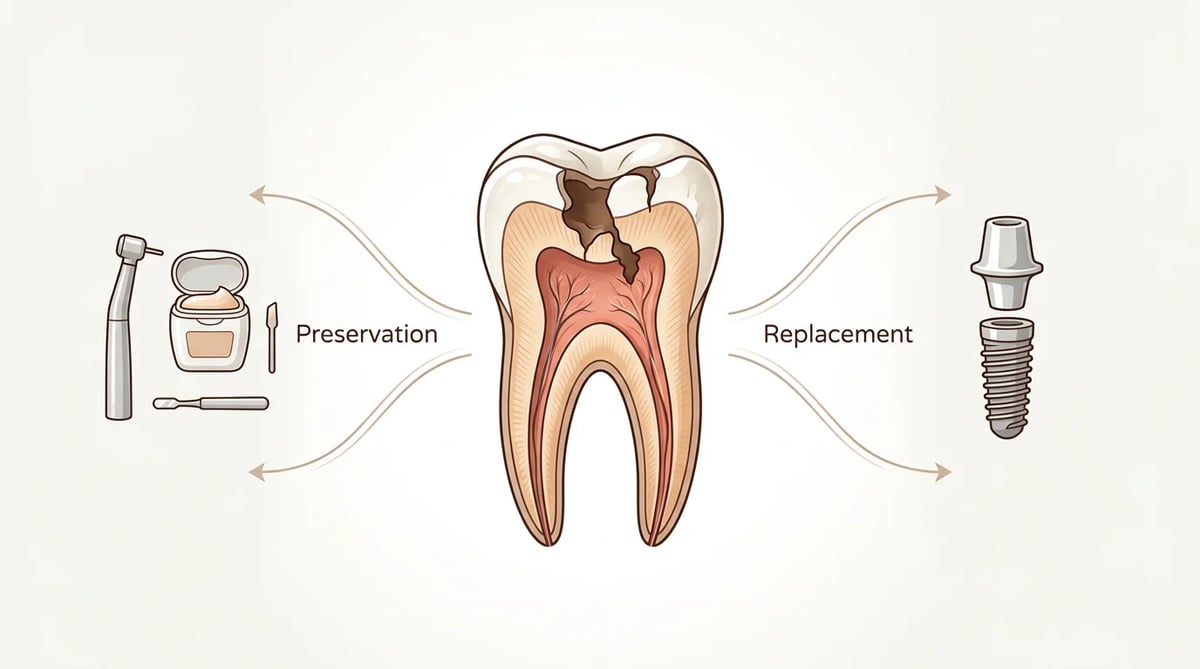 Preservation

Replacement